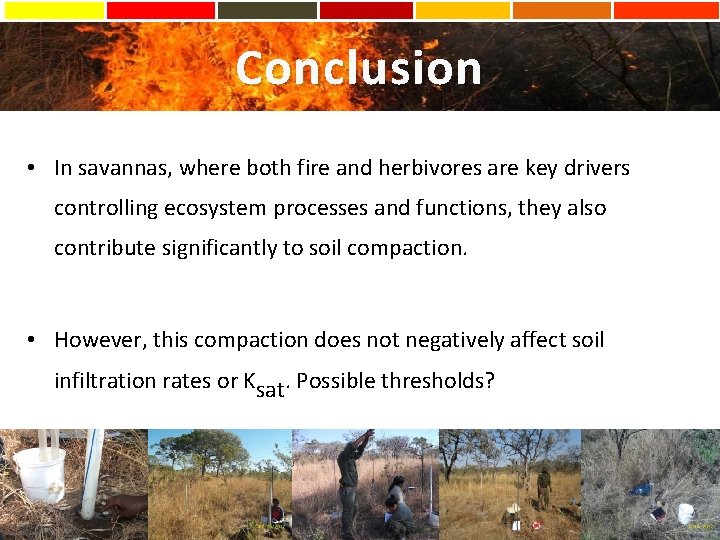 Conclusion

• In savannas, where both fire and herbivores are key drivers controlling ecosystem processes and functions, they also contribute significantly to soil compaction.

• However, this compaction does not negatively affect soil infiltration rates or $K_{sat}$. Possible thresholds?